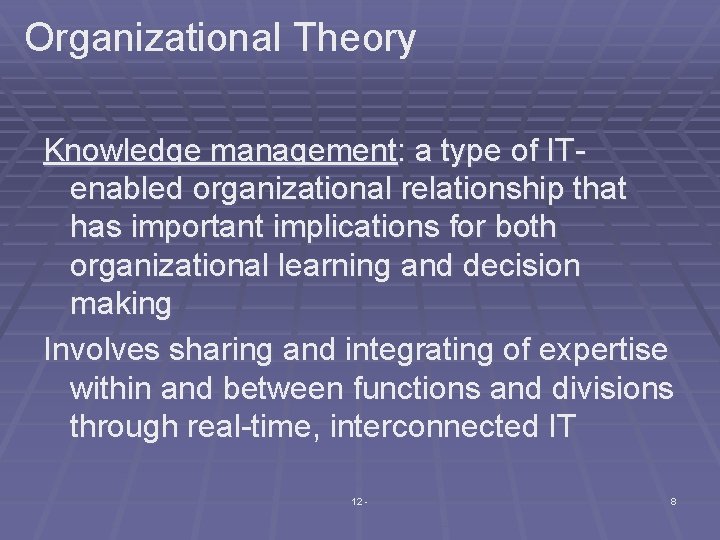 Organizational Theory

Knowledge management: a type of IT-enabled organizational relationship that has important implications for both organizational learning and decision making

Involves sharing and integrating of expertise within and between functions and divisions through real-time, interconnected IT

12 -

8